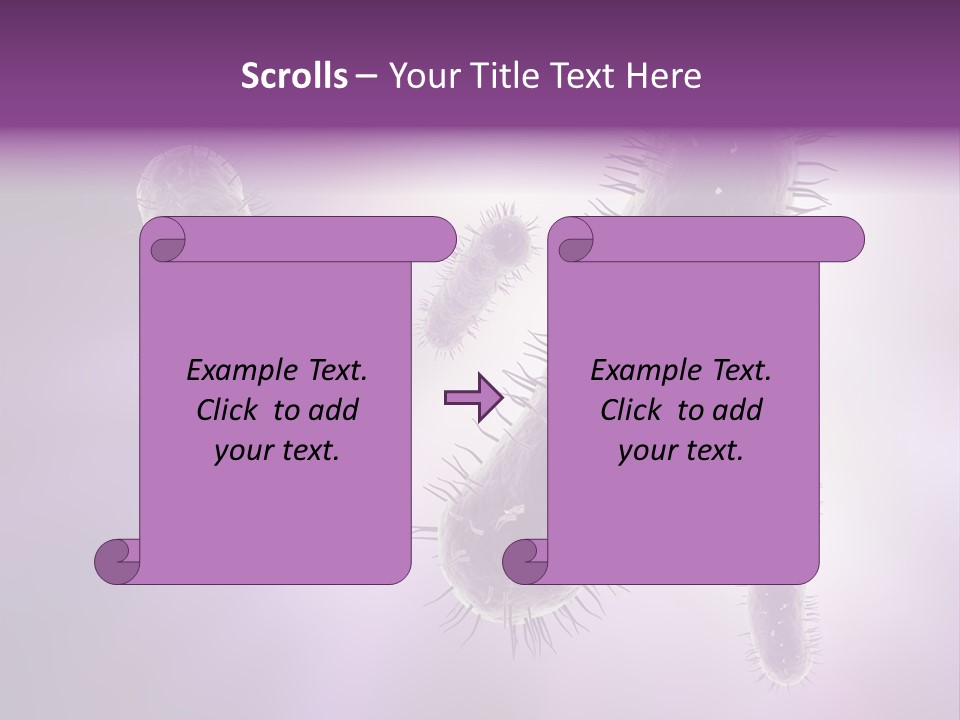 Scrolls – Your Title Text Here

Example Text. Click to add your text.

Example Text. Click to add your text.